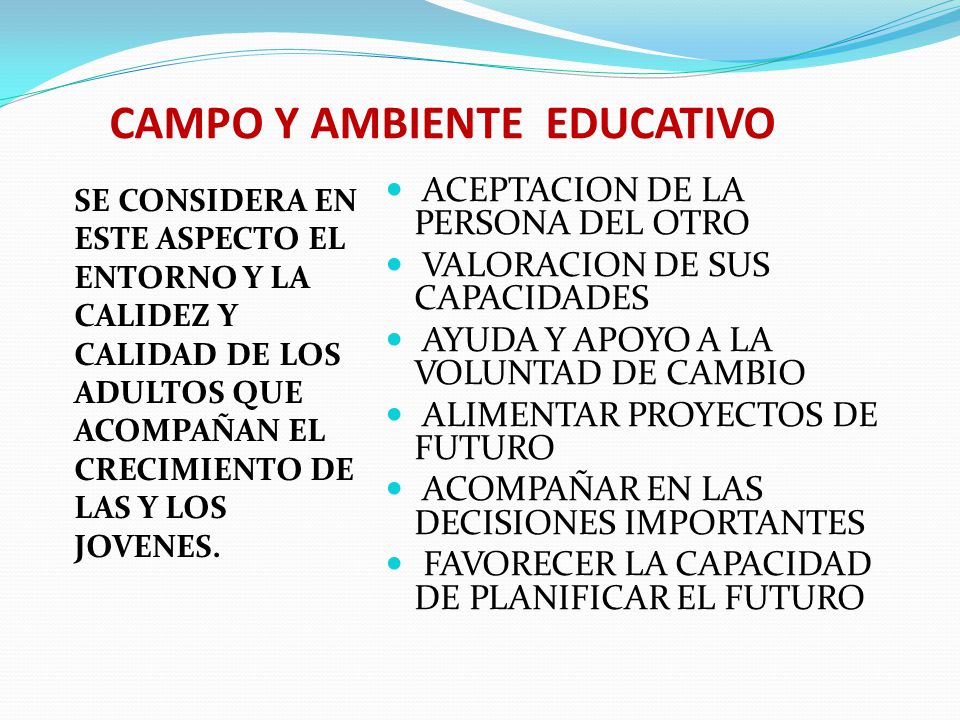 CAMPO Y AMBIENTE EDUCATIVO

SE CONSIDERA EN ESTE ASPECTO EL ENTORNO Y LA CALIDEZ Y CALIDAD DE LOS ADULTOS QUE ACOMPAÑAN EL CRECIMIENTO DE LAS Y LOS JOVENES.

- ACEPTACION DE LA PERSONA DEL OTRO
- VALORACION DE SUS CAPACIDADES
- AYUDA Y APOYO A LA VOLUNTAD DE CAMBIO
- ALIMENTAR PROYECTOS DE FUTURO
- ACOMPAÑAR EN LAS DECISIONES IMPORTANTES
- FAVORECER LA CAPACIDAD DE PLANIFICAR EL FUTURO